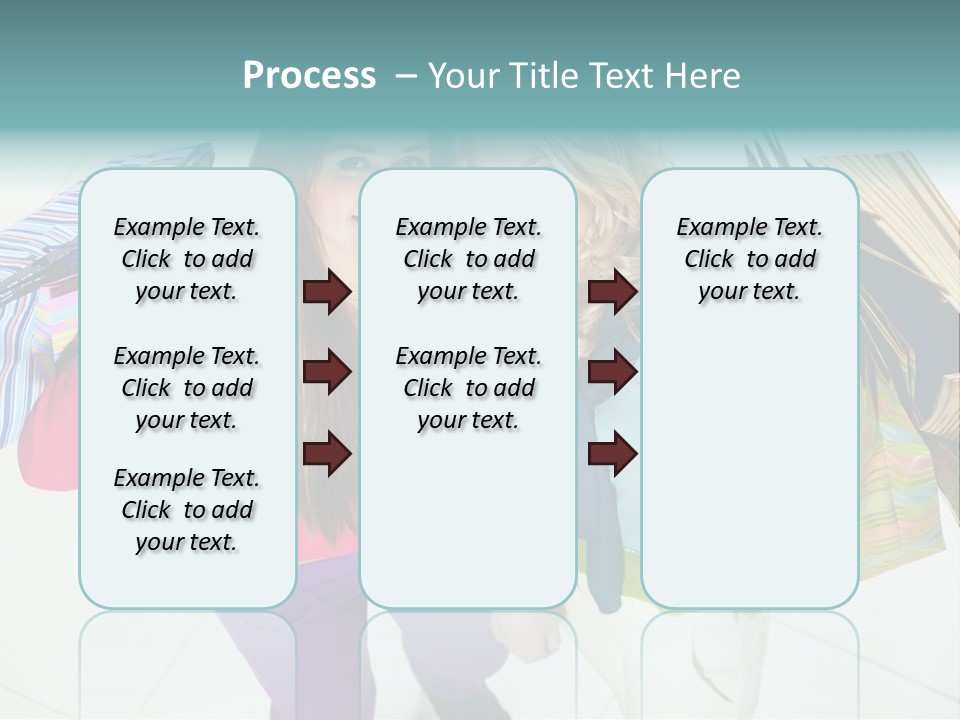 Process – Your Title Text Here

Example Text. Click to add your text.

Example Text. Click to add your text.

Example Text. Click to add your text.

Example Text. Click to add your text.

Example Text. Click to add your text.

Example Text. Click to add your text.